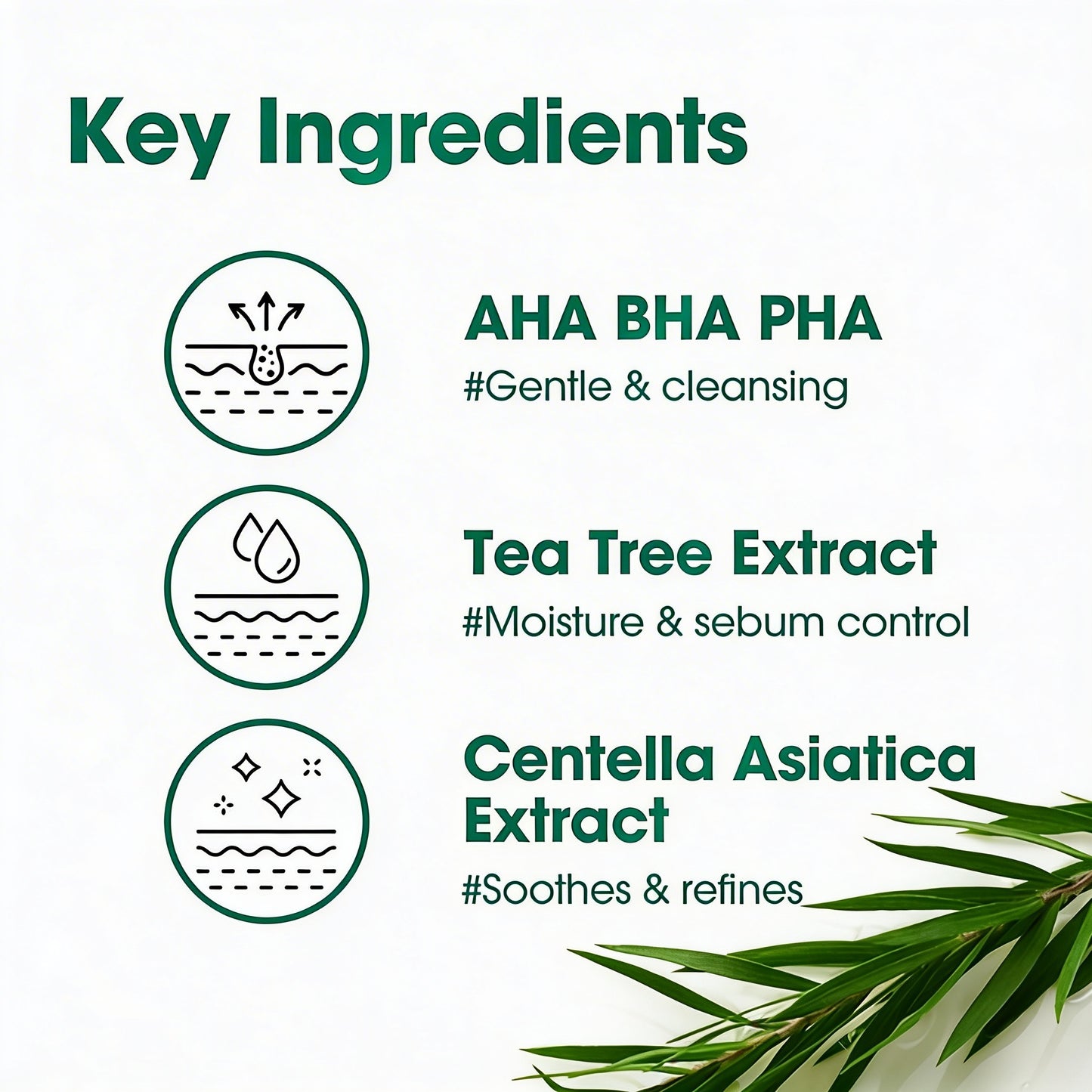 Key Ingredients

AHA BHA PHA
#Gentle & cleansing

Tea Tree Extract
#Moisture & sebum control

Centella Asiatica Extract
#Soothes & refines